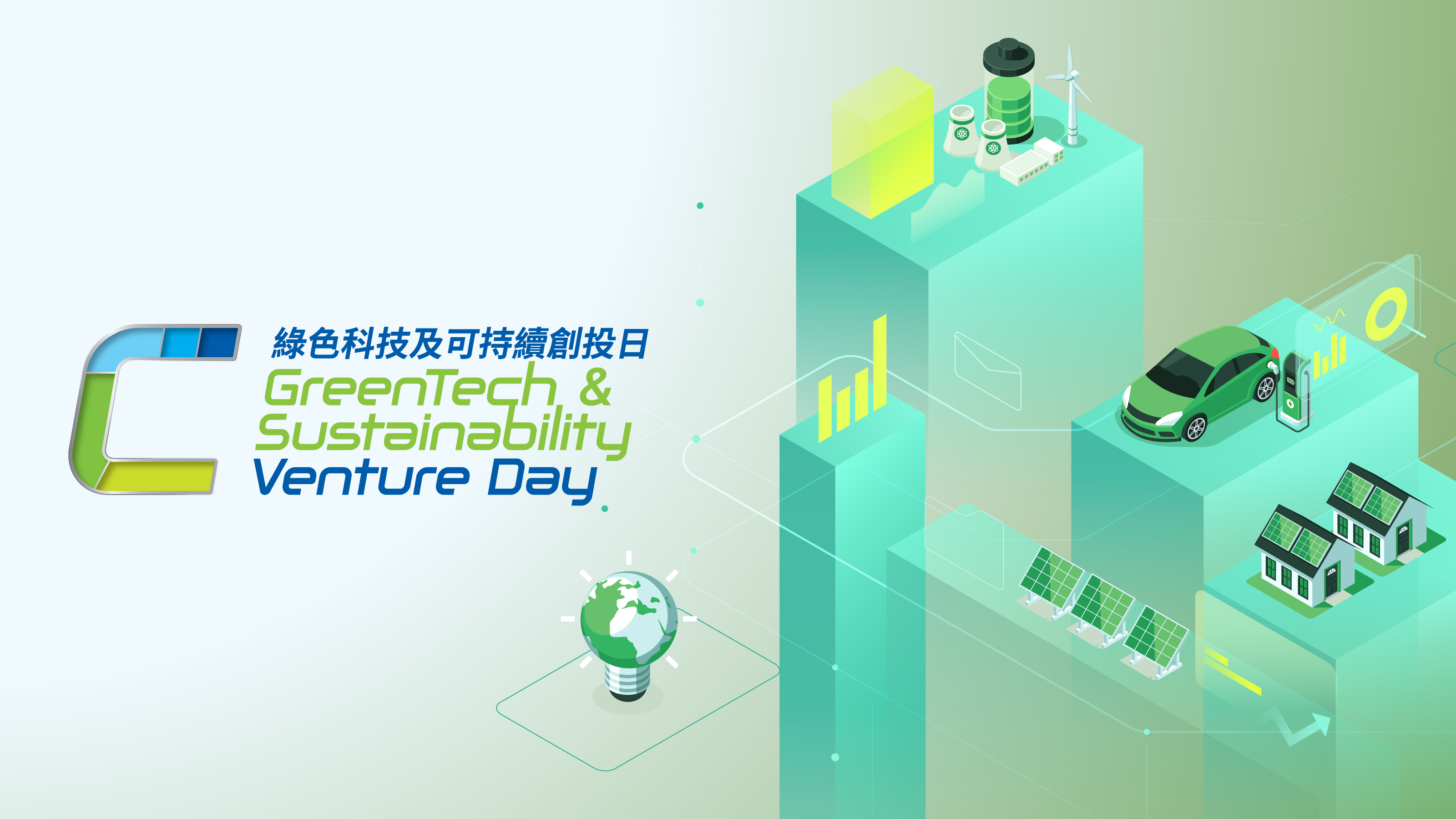 綠色科技及可持續創投日
GreenTech & Sustainability Venture Day